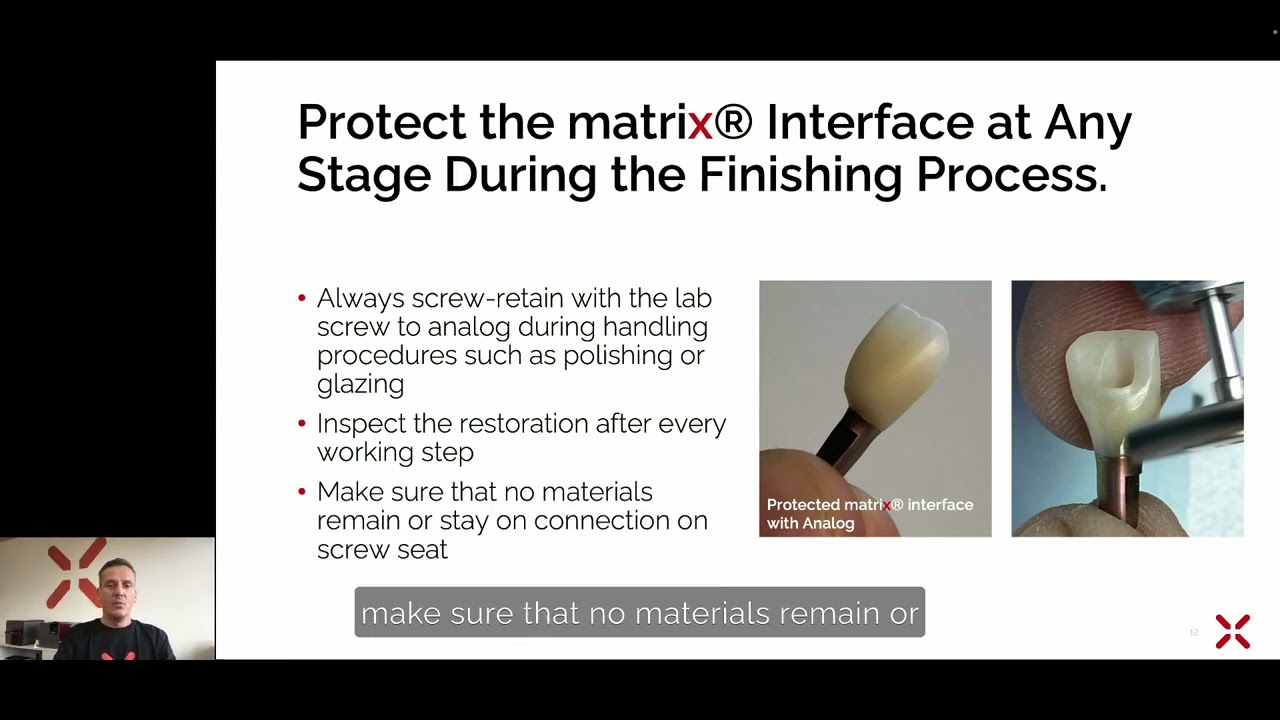 Protect the matrix® Interface at Any Stage During the Finishing Process.

• Always screw-retain with the lab screw to analog during handling procedures such as polishing or glazing

• Inspect the restoration after every working step

• Make sure that no materials remain or stay on connection on screw seat

Protected matrix® interface with Analog

make sure that no materials remain or

12